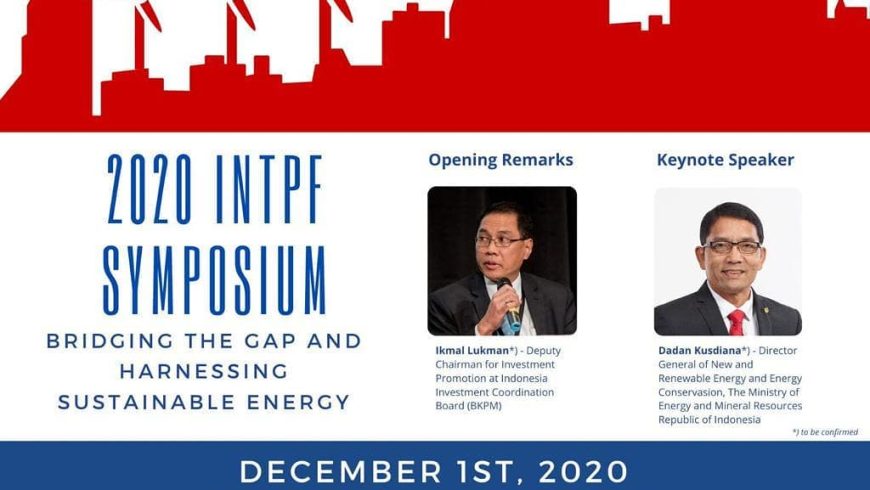 2020 INTPF SYMPOSIUM

BRIDGING THE GAP AND HARNESSING SUSTAINABLE ENERGY

Opening Remarks

Ikmal Lukman*) - Deputy Chairman for Investment Promotion at Indonesia Investment Coordination Board (BKPM)

Keynote Speaker

Dadan Kusdiana*) - Director General of New and Renewable Energy and Energy Conservation, The Ministry of Energy and Mineral Resources Republic of Indonesia

*) to be confirmed

DECEMBER 1ST, 2020